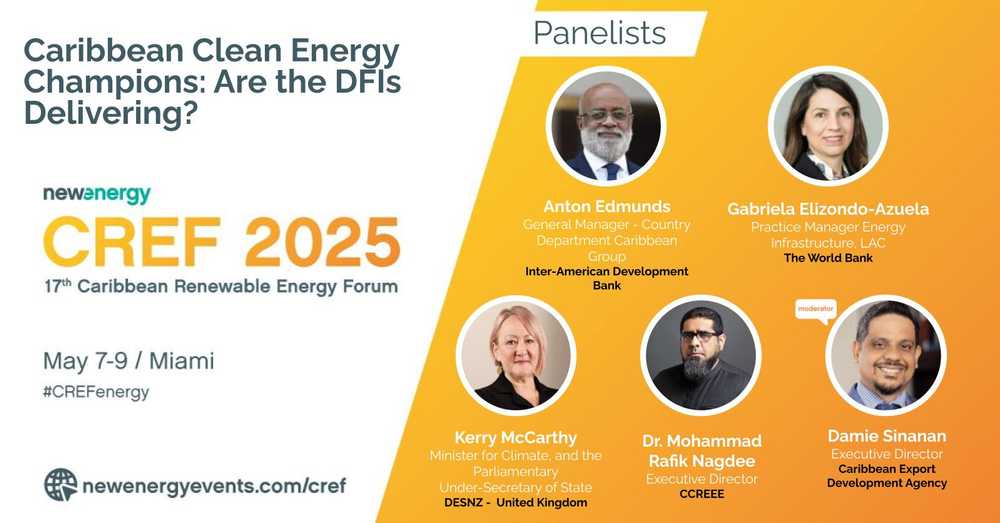 Caribbean Clean Energy Champions: Are the DFIs Delivering?

newenergy
CREF 2025
17th Caribbean Renewable Energy Forum

May 7-9 / Miami
#CREFenergy

newenergyevents.com/cref

Panelists

Anton Edmunds
General Manager - Country Department Caribbean Group
Inter-American Development Bank

Gabriela Elizondo-Azuela
Practice Manager Energy Infrastructure, LAC
The World Bank

Kerry McCarthy
Minister for Climate, and the Parliamentary Under-Secretary of State
DESNZ - United Kingdom

Dr. Mohammad Rafik Nagdee
Executive Director
CCREEE

moderator
Damie Sinanan
Executive Director
Caribbean Export Development Agency